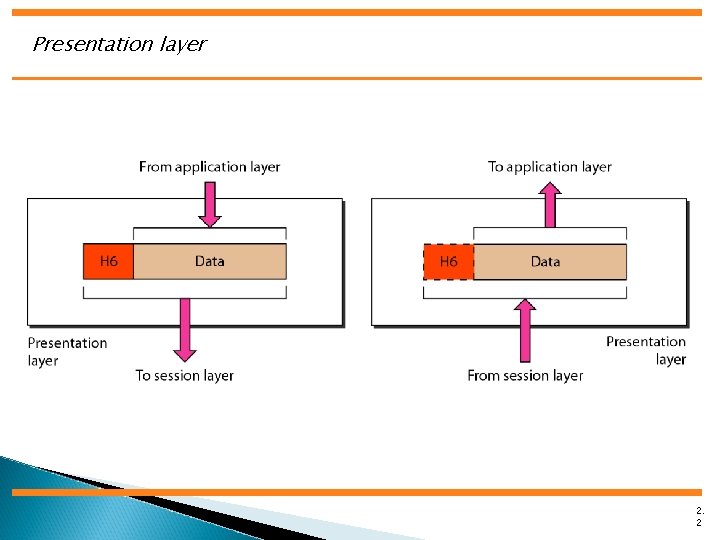 Presentation layer

From application layer

H6

Data

Presentation layer

To session layer

To application layer

H6

Data

Presentation layer

From session layer

2.
2